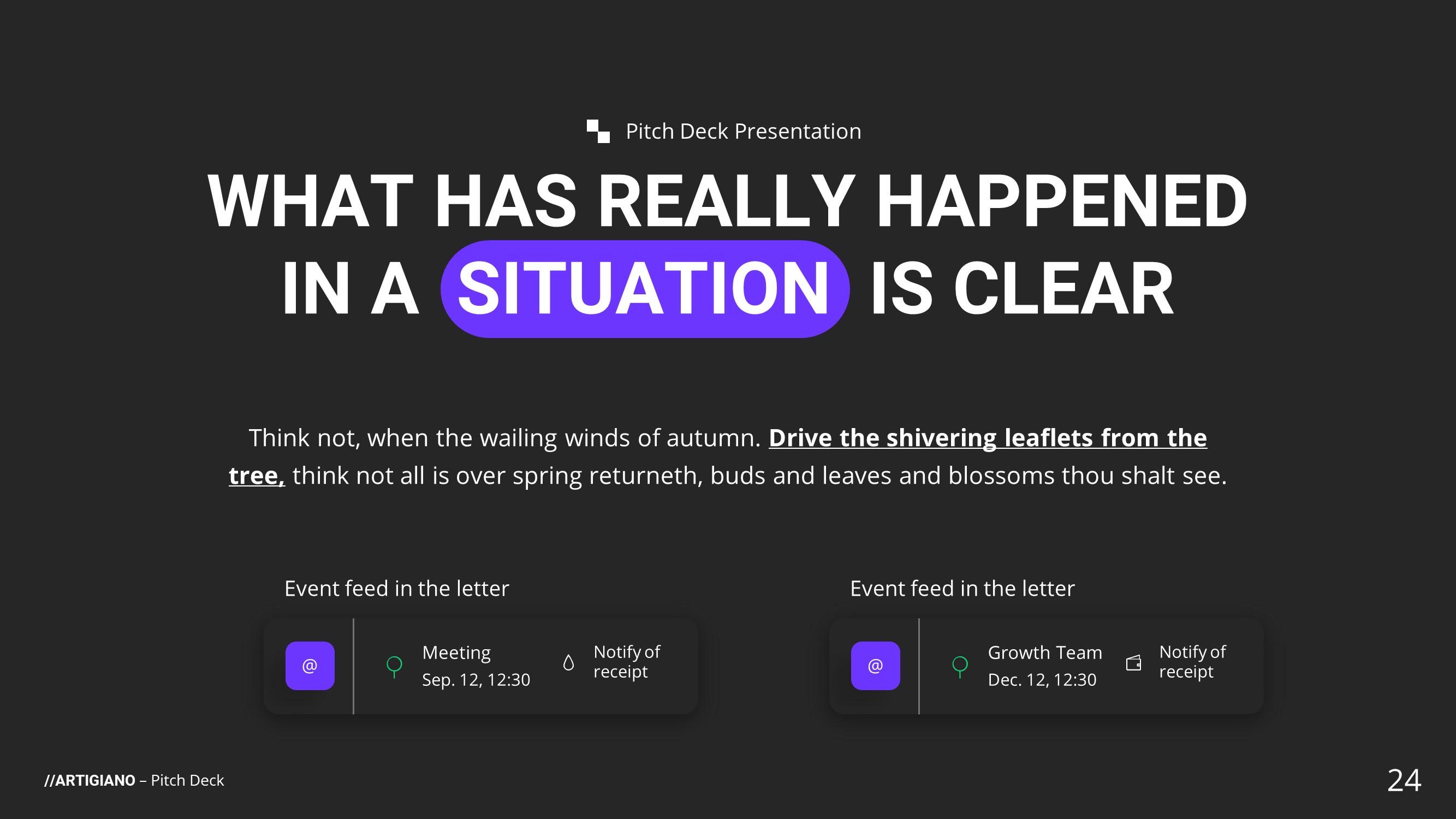 Pitch Deck Presentation

WHAT HAS REALLY HAPPENED IN A SITUATION IS CLEAR

Think not, when the wailing winds of autumn. Drive the shivering leaflets from the tree, think not all is over spring returneth, buds and leaves and blossoms thou shalt see.

Event feed in the letter

@

Meeting
Sep. 12, 12:30

Notify of receipt

Event feed in the letter

@

Growth Team
Dec. 12, 12:30

Notify of receipt

//ARTIGIANO – Pitch Deck

24